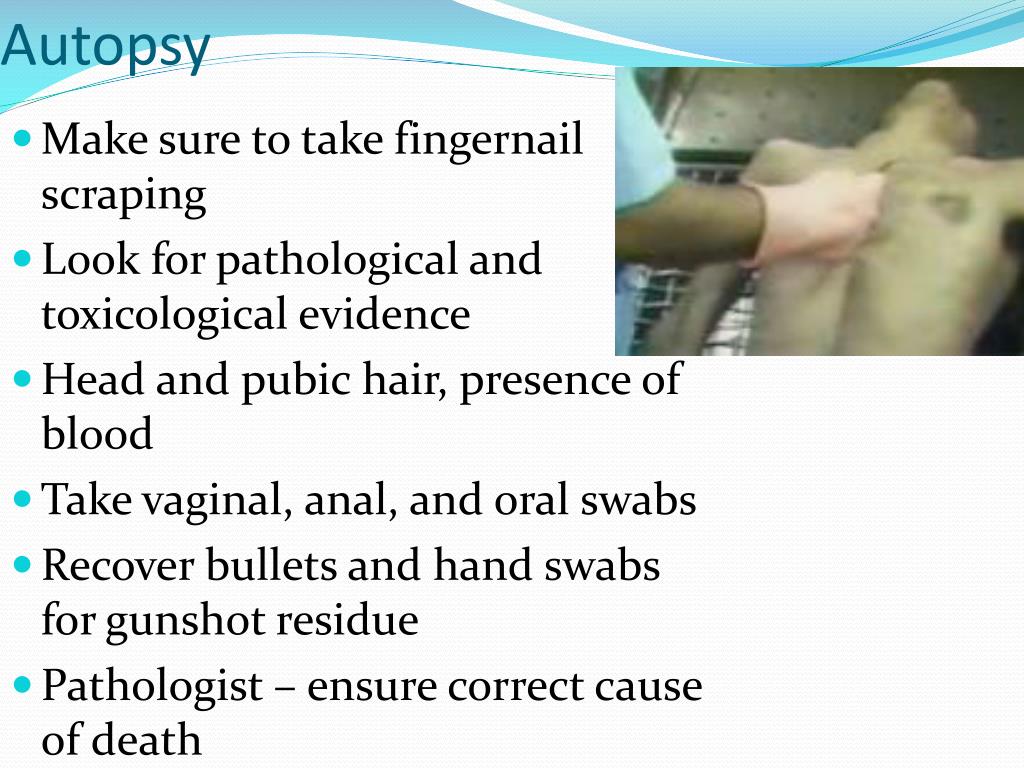 Autopsy

- Make sure to take fingernail scraping
- Look for pathological and toxicological evidence
- Head and pubic hair, presence of blood
- Take vaginal, anal, and oral swabs
- Recover bullets and hand swabs for gunshot residue
- Pathologist – ensure correct cause of death